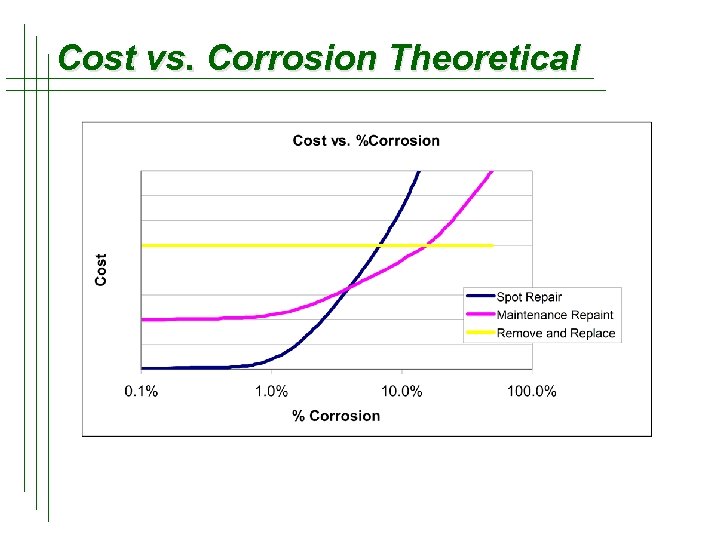 Cost vs. Corrosion Theoretical

Cost vs. %Corrosion

Cost

Spot Repair
Maintenance Repaint
Remove and Replace

0.1%
1.0%
10.0%
100.0%

% Corrosion